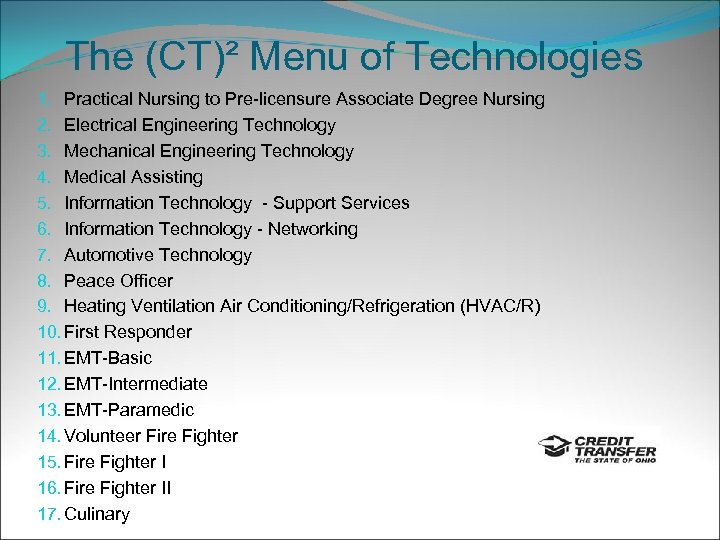 The (CT)² Menu of Technologies

1. Practical Nursing to Pre-licensure Associate Degree Nursing
2. Electrical Engineering Technology
3. Mechanical Engineering Technology
4. Medical Assisting
5. Information Technology - Support Services
6. Information Technology - Networking
7. Automotive Technology
8. Peace Officer
9. Heating Ventilation Air Conditioning/Refrigeration (HVAC/R)
10. First Responder
11. EMT-Basic
12. EMT-Intermediate
13. EMT-Paramedic
14. Volunteer Fire Fighter
15. Fire Fighter I
16. Fire Fighter II
17. Culinary

CREDIT TRANSFER
THE STATE OF OHIO